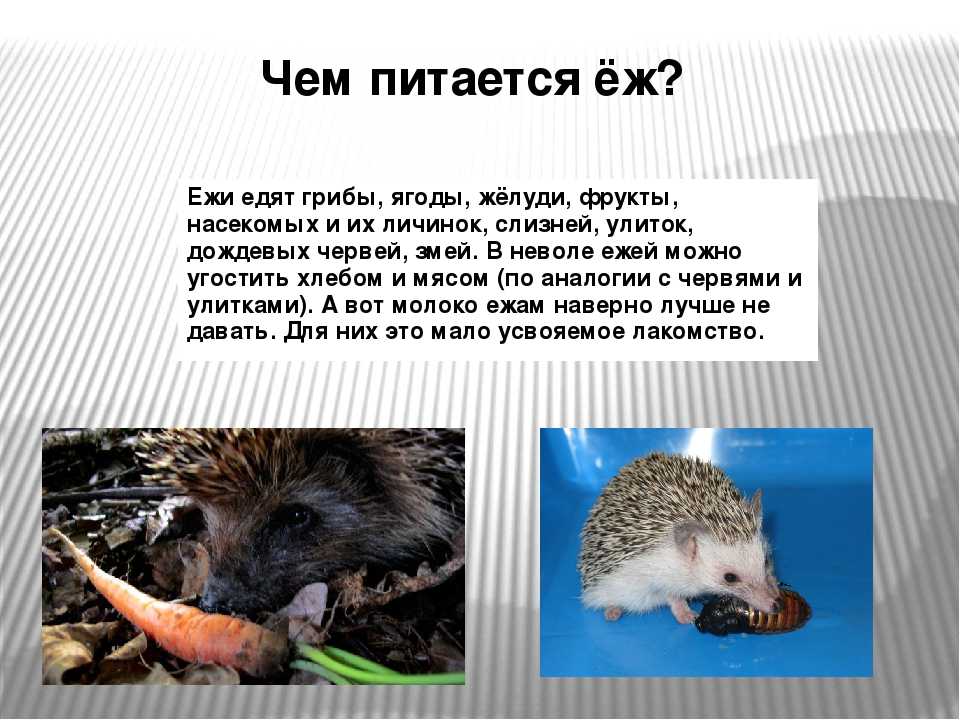 Чем питается ёж?

Ежи едят грибы, ягоды, жёлуди, фрукты, насекомых и их личинок, слизней, улиток, дождевых червей, змей. В неволе ежей можно угостить хлебом и мясом (по аналогии с червями и улитками). А вот молоко ежам наверно лучше не давать. Для них это мало усвояемое лакомство.